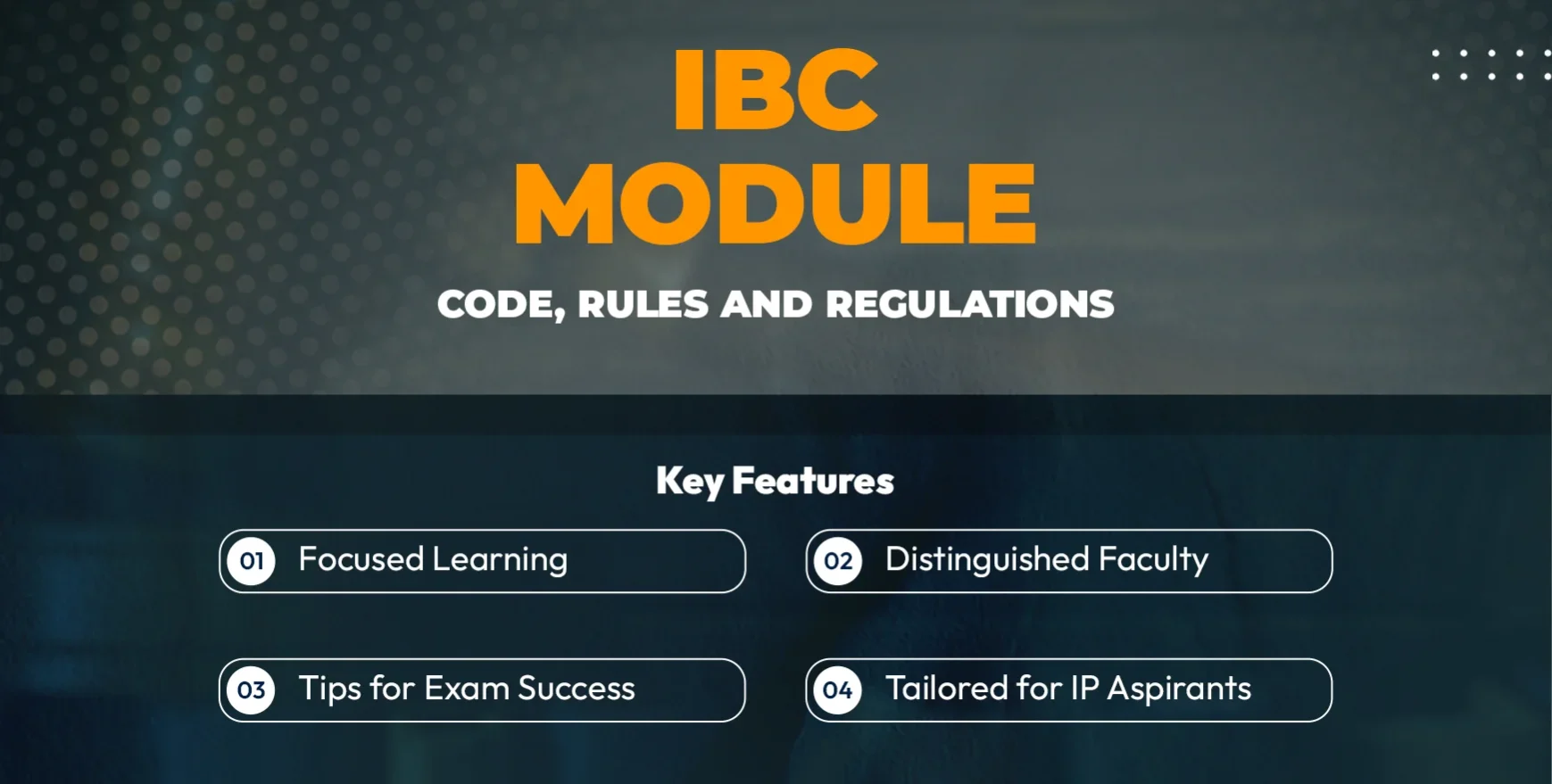 IBC MODULE

CODE, RULES AND REGULATIONS

Key Features

01 Focused Learning

02 Distinguished Faculty

03 Tips for Exam Success

04 Tailored for IP Aspirants